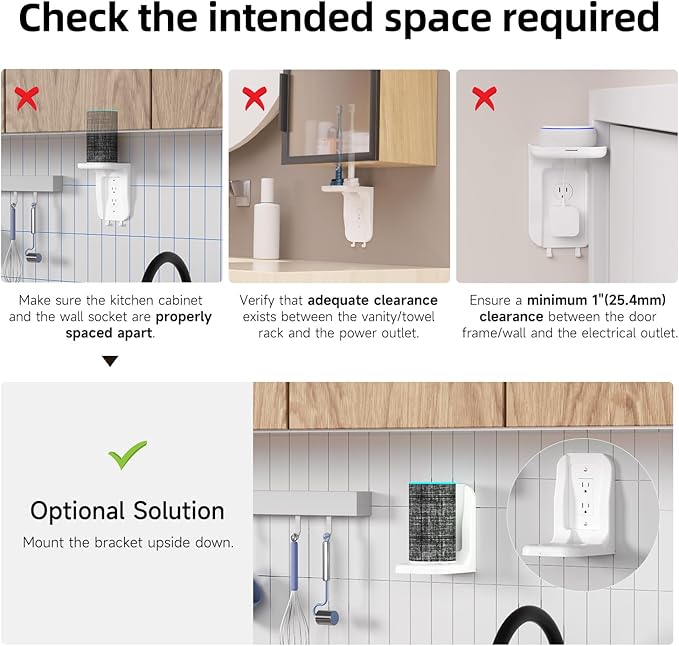 Check the intended space required

Make sure the kitchen cabinet and the wall socket are properly spaced apart.

Verify that adequate clearance exists between the vanity/towel rack and the power outlet.

Ensure a minimum 1"(25.4mm) clearance between the door frame/wall and the electrical outlet.

Optional Solution

Mount the bracket upside down.